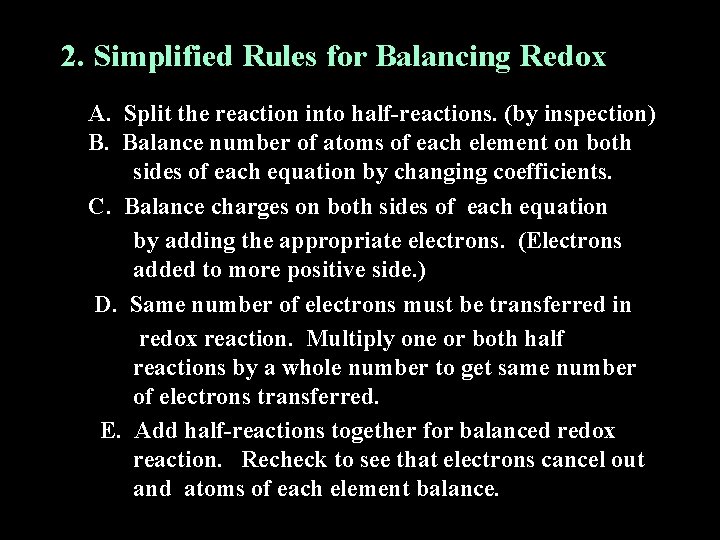 2. Simplified Rules for Balancing Redox

A. Split the reaction into half-reactions. (by inspection)
B. Balance number of atoms of each element on both sides of each equation by changing coefficients.
C. Balance charges on both sides of each equation by adding the appropriate electrons. (Electrons added to more positive side.)
D. Same number of electrons must be transferred in redox reaction. Multiply one or both half reactions by a whole number to get same number of electrons transferred.
E. Add half-reactions together for balanced redox reaction. Recheck to see that electrons cancel out and atoms of each element balance.